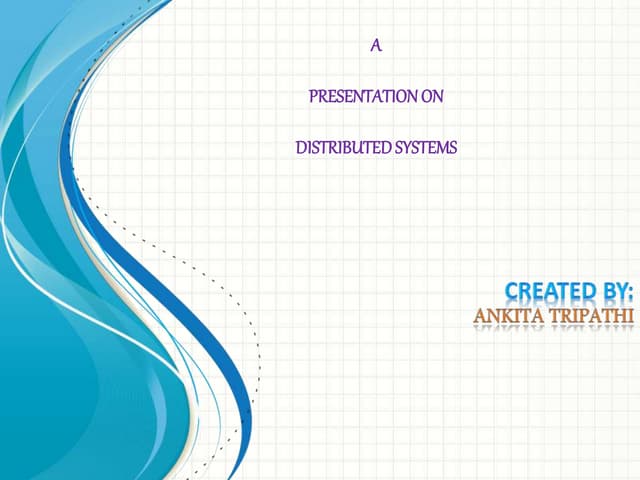 A

PRESENTATION ON

DISTRIBUTED SYSTEMS

CREATED BY:
ANKITA TRIPATHI